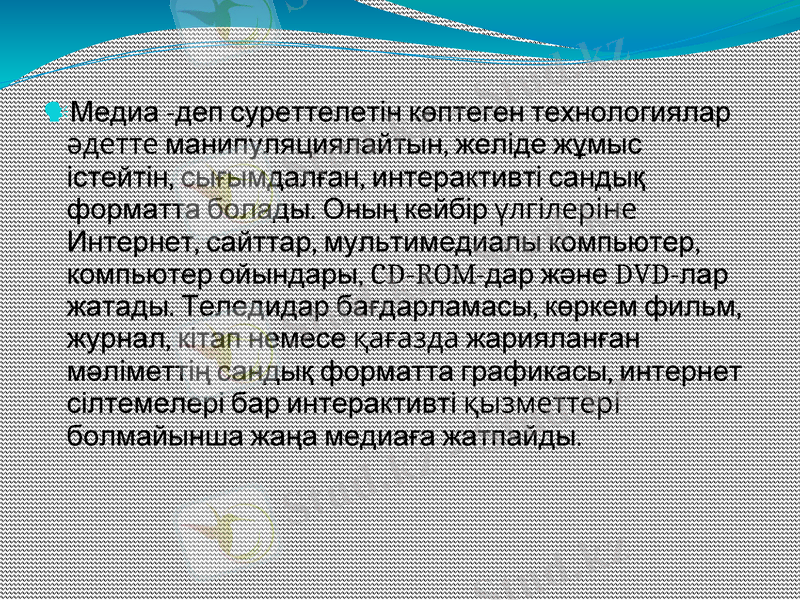 Медиа -деп суреттелетін көптеген технологиялар әдетте манипуляциялайтын, желіде жұмыс істейтін, сығымдалған, интерактивті сандық форматта болады. Оның кейбір үлгілеріне Интернет, сайттар, мультимедиалы компьютер, компьютер ойындары, CD-ROM-дар және DVD-лар жатады. Теледидар бағдарламасы, көркем фильм, журнал, кітап немесе қағазда жарияланған мәліметтің сандық форматта графикасы, интернет сілтемелері бар интерактивті қызметтері болмайынша жаңа медиаға жатпайды.